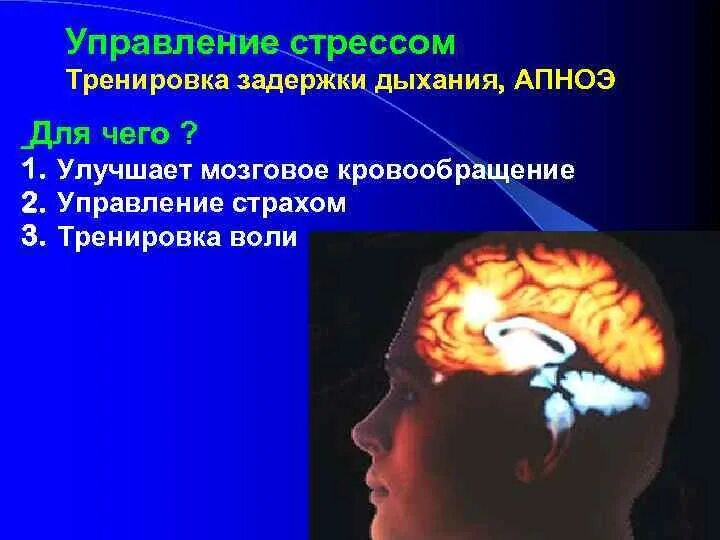 Управление стрессом
Тренировка задержки дыхания, АПНОЭ

Для чего ?
1. Улучшает мозговое кровообращение
2. Управление страхом
3. Тренировка воли